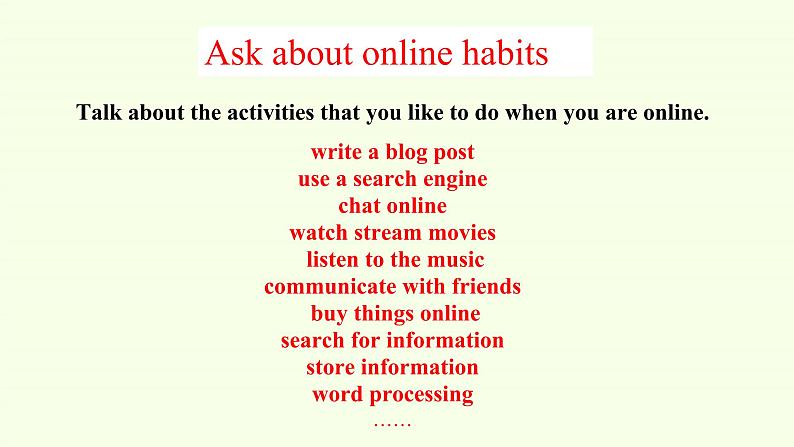 Ask about online habits

Talk about the activities that you like to do when you are online.

write a blog post
use a search engine
chat online
watch stream movies
listen to the music
communicate with friends
buy things online
search for information
store information
word processing
……